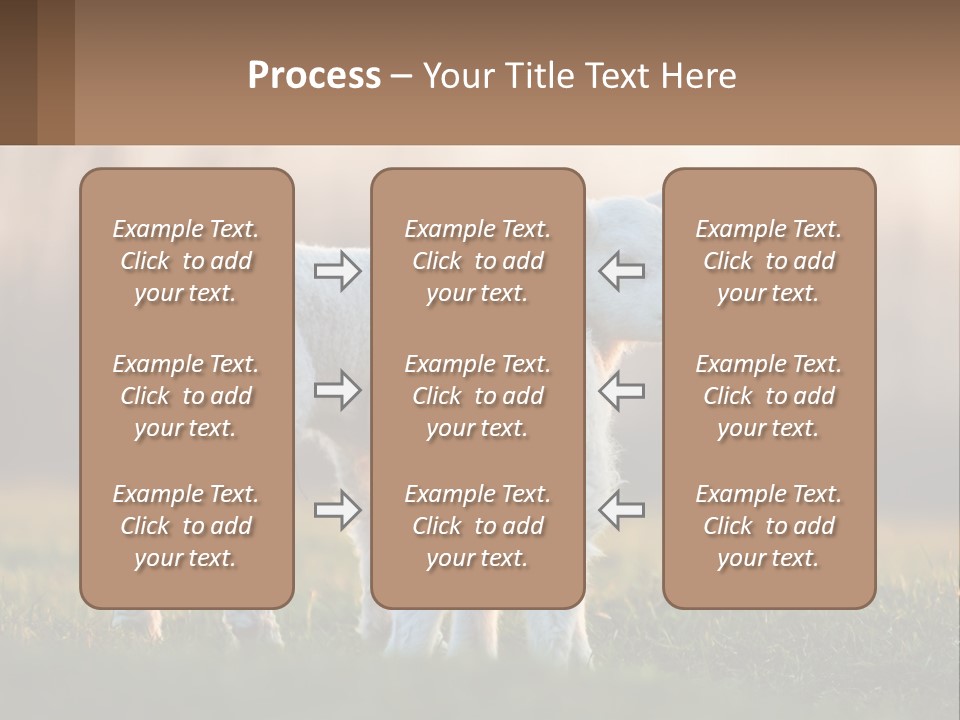 Process – Your Title Text Here

Example Text. Click to add your text.

Example Text. Click to add your text.

Example Text. Click to add your text.

Example Text. Click to add your text.

Example Text. Click to add your text.

Example Text. Click to add your text.

Example Text. Click to add your text.

Example Text. Click to add your text.

Example Text. Click to add your text.